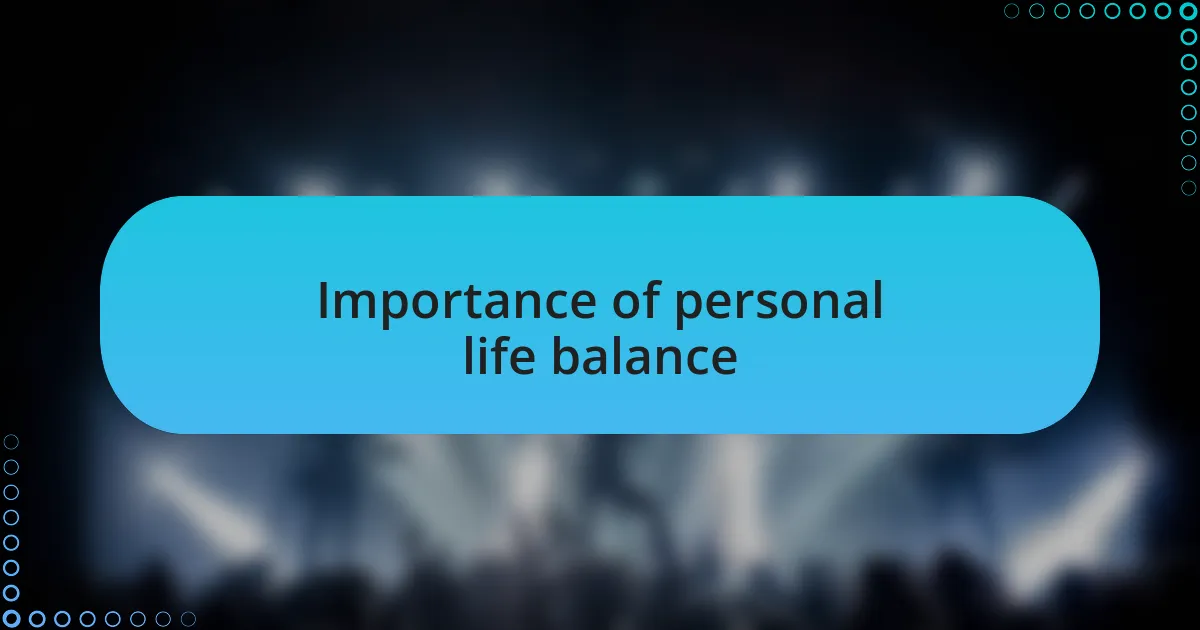 Importance of personal life balance